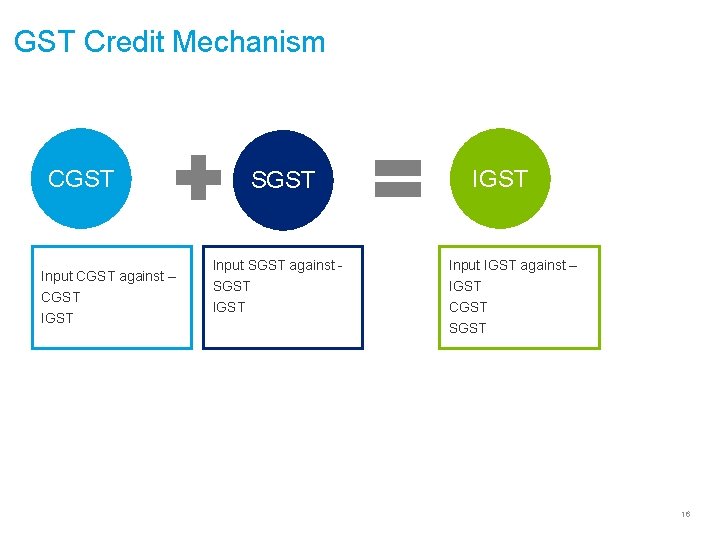 GST Credit Mechanism

CGST

SGST

IGST

Input CGST against –
CGST
IGST

Input SGST against -
SGST
IGST

Input IGST against –
IGST
CGST
SGST

16